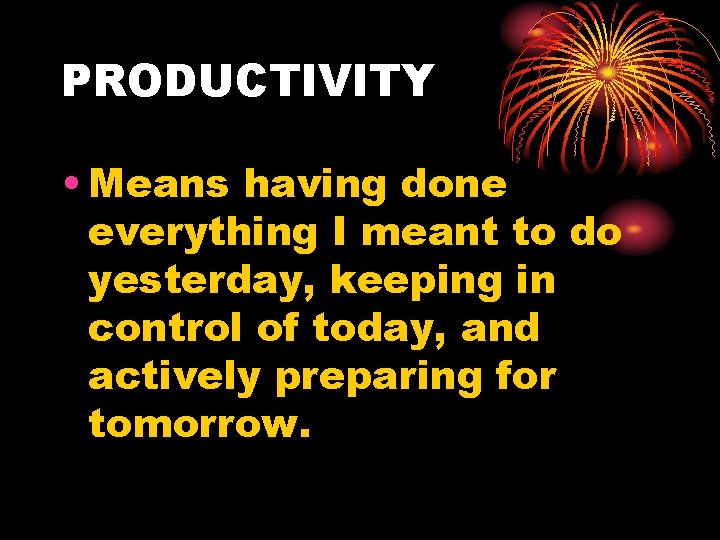 PRODUCTIVITY

• Means having done everything I meant to do yesterday, keeping in control of today, and actively preparing for tomorrow.